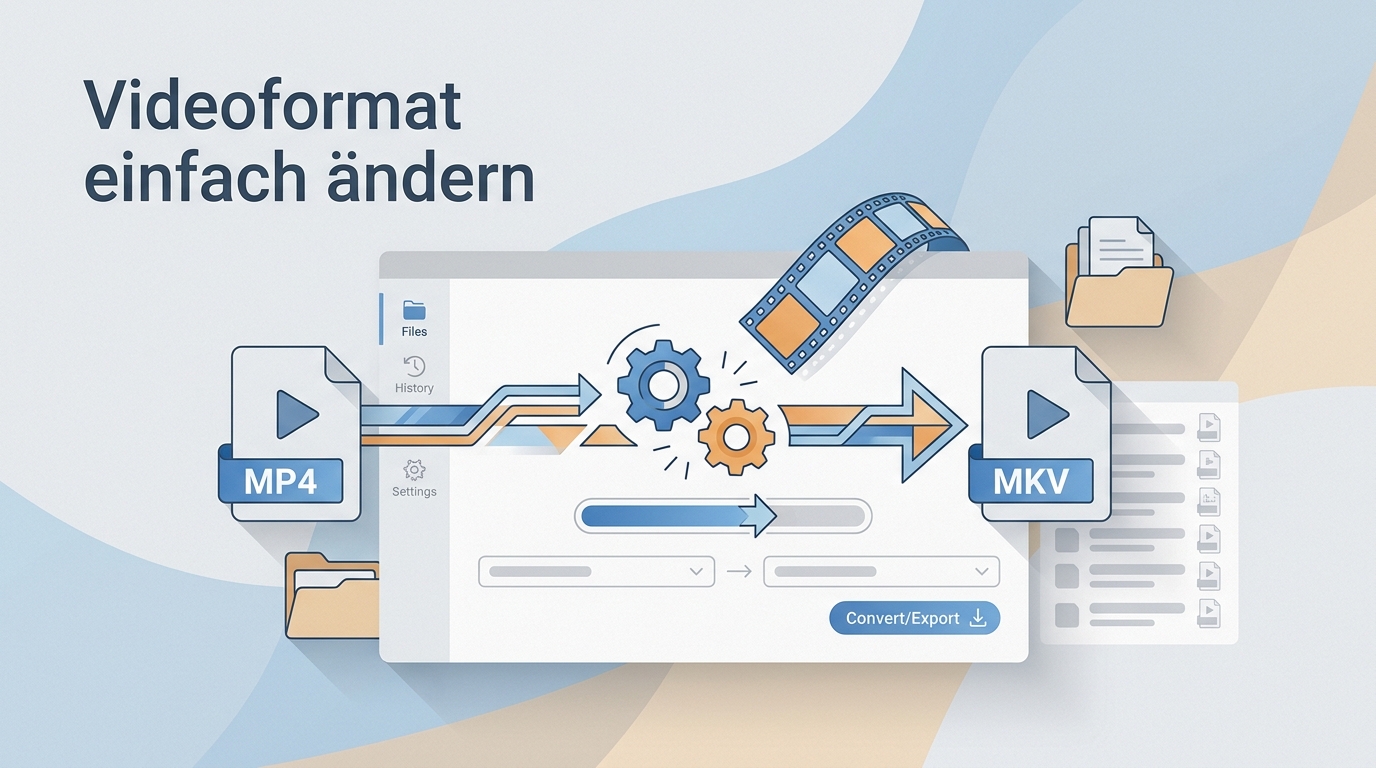 Videoformat einfach ändern

Files
History
Settings

MP4

MKV

Convert/Export